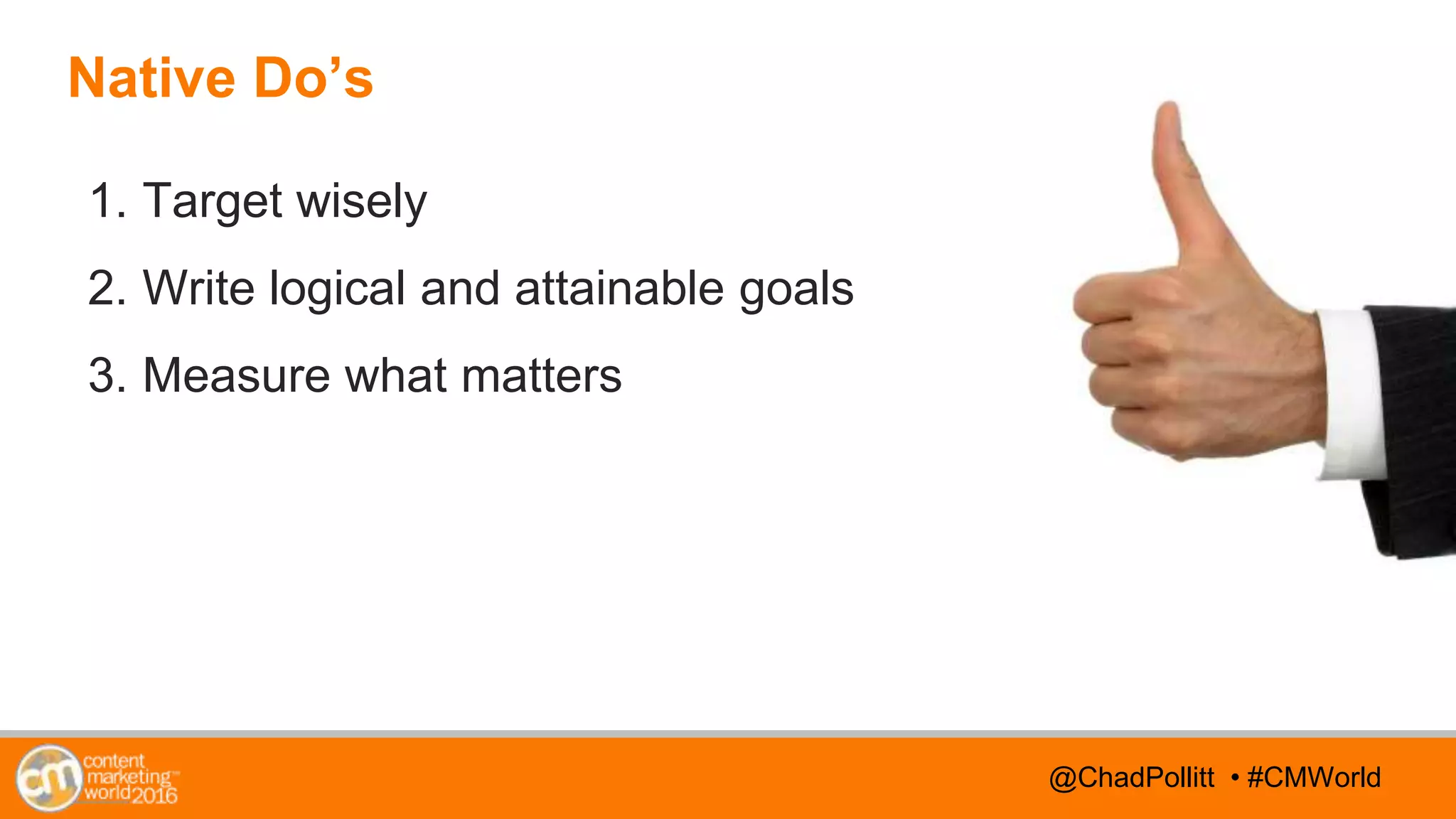 Native Do's

1. Target wisely
2. Write logical and attainable goals
3. Measure what matters

cm content marketing world 2016

@ChadPollitt • #CMWorld